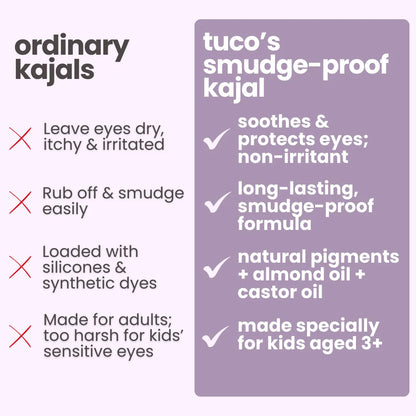 ordinary kajals

Leave eyes dry, itchy & irritated

Rub off & smudge easily

Loaded with silicones & synthetic dyes

Made for adults; too harsh for kids' sensitive eyes

tuco's smudge-proof kajal

soothes & protects eyes; non-irritant

long-lasting, smudge-proof formula

natural pigments + almond oil + castor oil

made specially for kids aged 3+